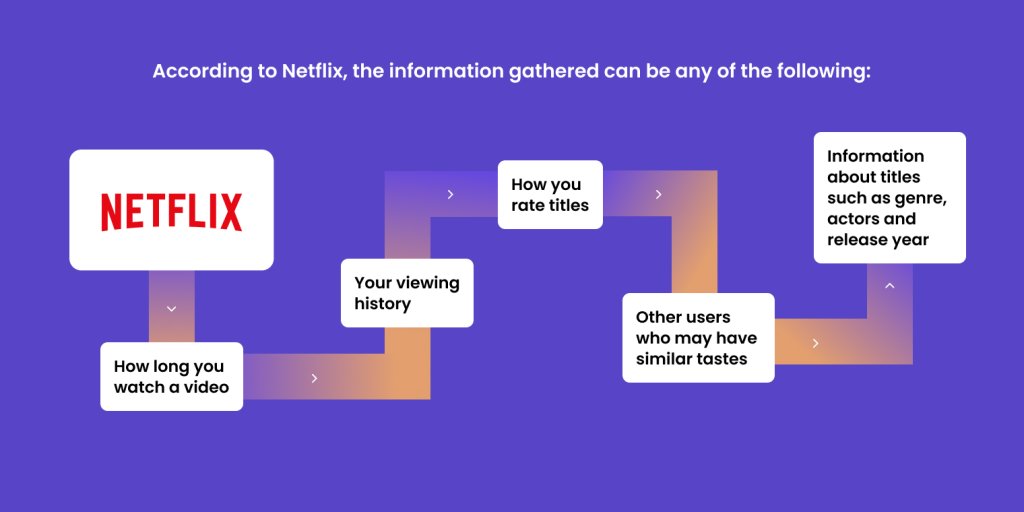 According to Netflix, the information gathered can be any of the following:

NETFLIX

How long you watch a video

Your viewing history

How you rate titles

Other users who may have similar tastes

Information about titles such as genre, actors and release year